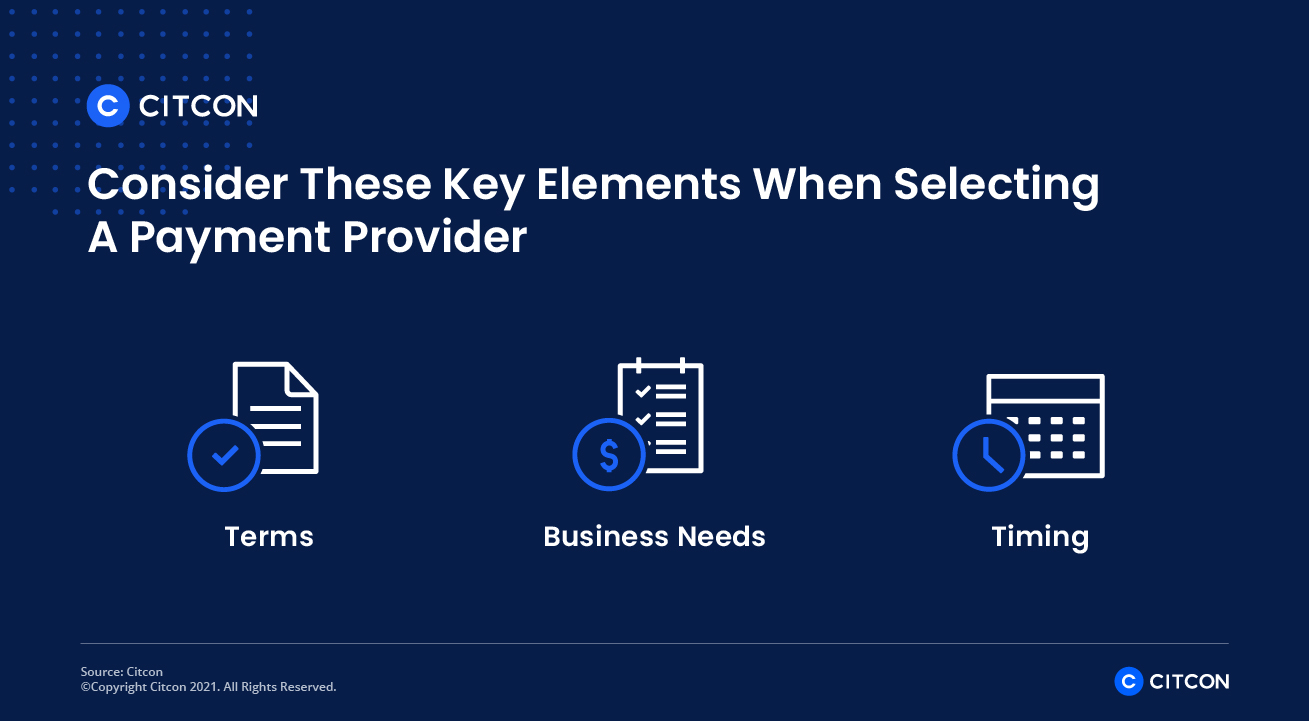 CITCON

Consider These Key Elements When Selecting A Payment Provider

Terms

Business Needs

Timing

Source: Citcon
©Copyright Citcon 2021. All Rights Reserved.

CITCON